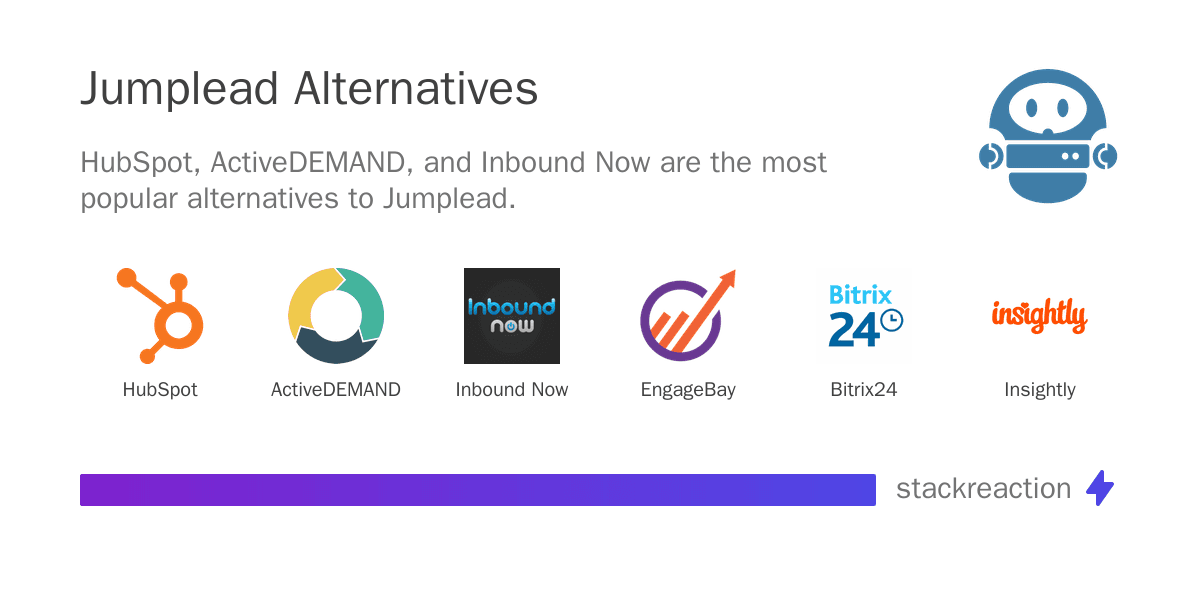 Jumplead Alternatives

HubSpot, ActiveDEMAND, and Inbound Now are the most popular alternatives to Jumplead.

HubSpot

ActiveDEMAND

Inbound now

Inbound Now

EngageBay

Bitrix 24

Bitrix24

insightly

Insightly

stackreaction